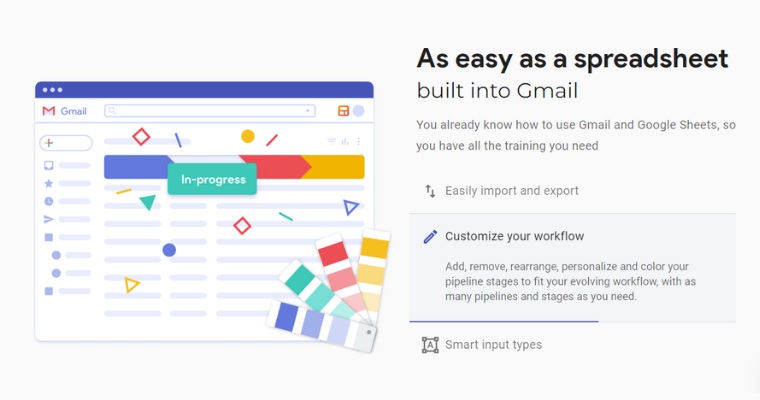 Gmail

In-progress

As easy as a spreadsheet
built into Gmail

You already know how to use Gmail and Google Sheets, so you have all the training you need

Easily import and export

Customize your workflow

Add, remove, rearrange, personalize and color your pipeline stages to fit your evolving workflow, with as many pipelines and stages as you need.

Smart input types